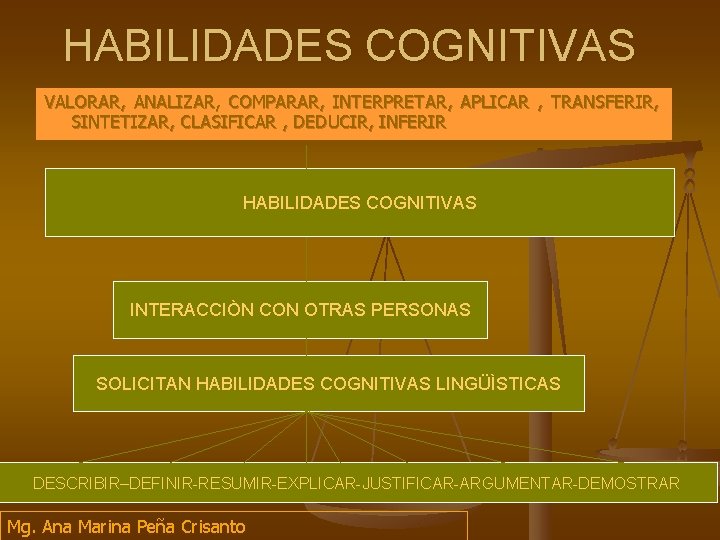 HABILIDADES COGNITIVAS

VALORAR, ANALIZAR, COMPARAR, INTERPRETAR, APLICAR , TRANSFERIR, SINTETIZAR, CLASIFICAR , DEDUCIR, INFERIR

HABILIDADES COGNITIVAS

INTERACCIÒN CON OTRAS PERSONAS

SOLICITAN HABILIDADES COGNITIVAS LINGÜÌSTICAS

DESCRIBIR–DEFINIR-RESUMIR-EXPLICAR-JUSTIFICAR-ARGUMENTAR-DEMOSTRAR

Mg. Ana Marina Peña Crisanto